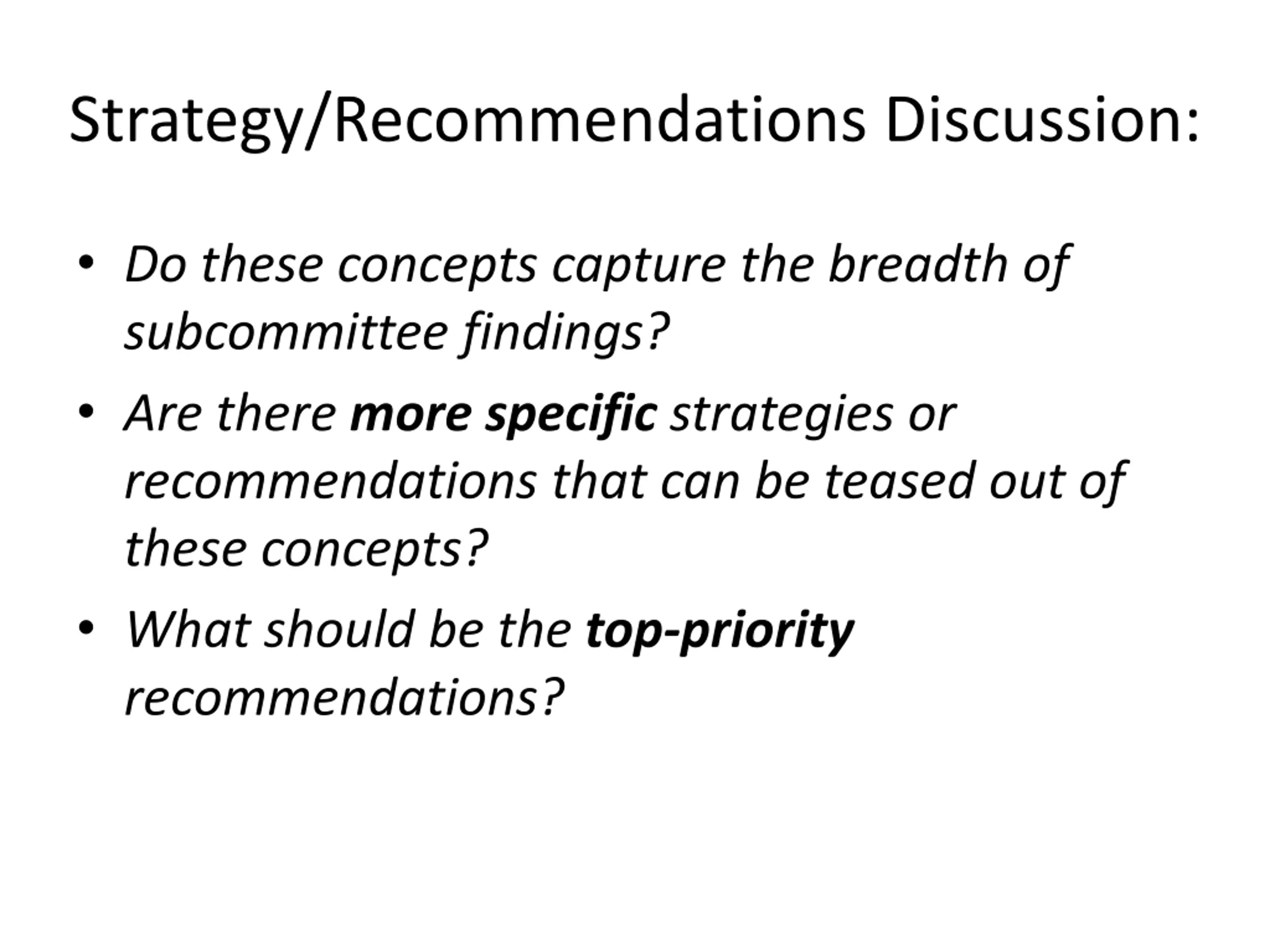 Strategy/Recommendations Discussion:

• Do these concepts capture the breadth of subcommittee findings?

• Are there more specific strategies or recommendations that can be teased out of these concepts?

• What should be the top-priority recommendations?